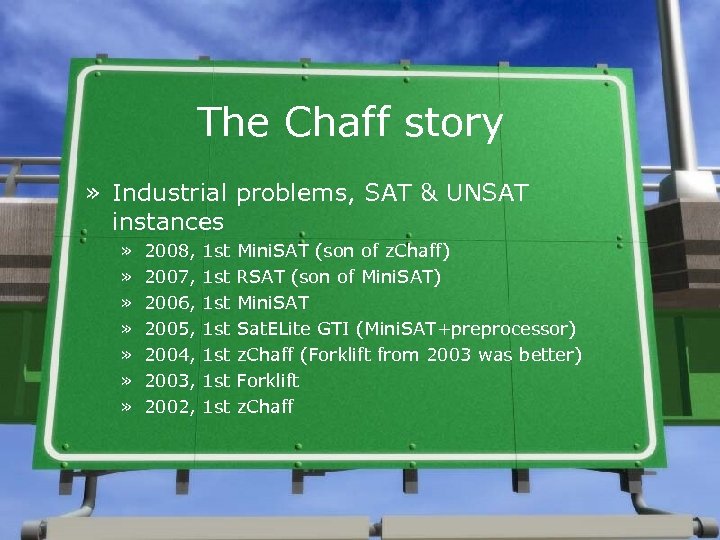 The Chaff story

» Industrial problems, SAT & UNSAT instances

» 2008, 1st MiniSAT (son of zChaff)
» 2007, 1st RSAT (son of MiniSAT)
» 2006, 1st MiniSAT
» 2005, 1st SatELite GTI (MiniSAT+preprocessor)
» 2004, 1st zChaff (Forklift from 2003 was better)
» 2003, 1st Forklift
» 2002, 1st zChaff